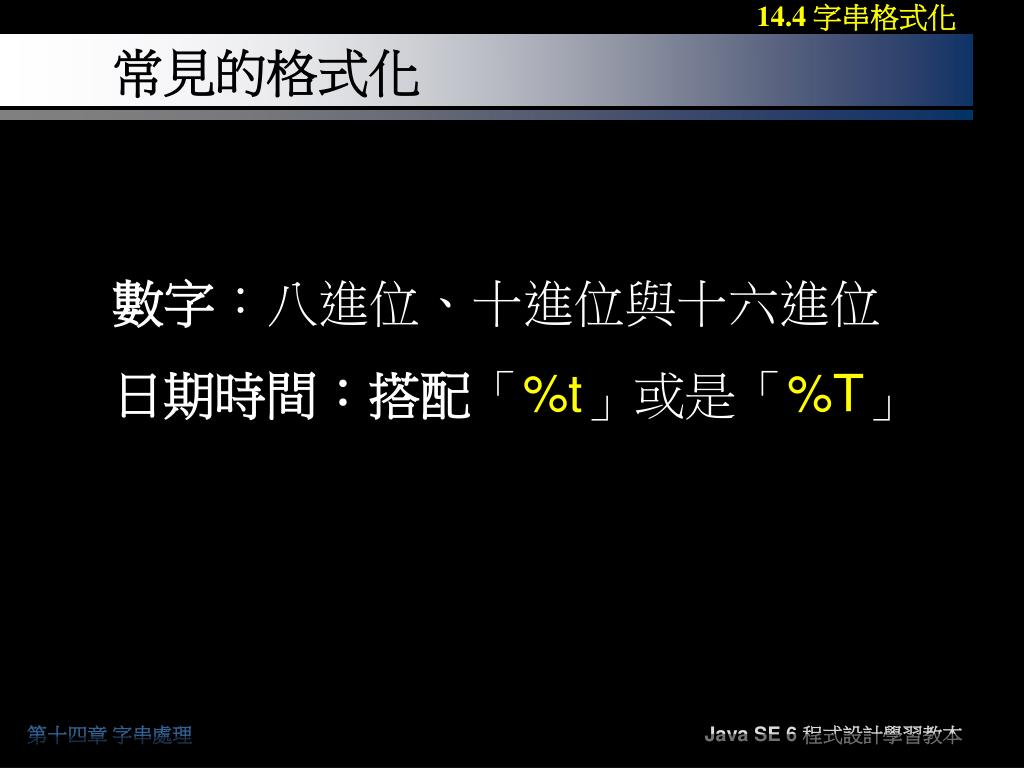 14.4 字串格式化

常見的格式化

數字：八進位、十進位與十六進位

日期時間：搭配「%t」或是「%T」

第十四章 字串處理

Java SE 6 程式設計學習教本